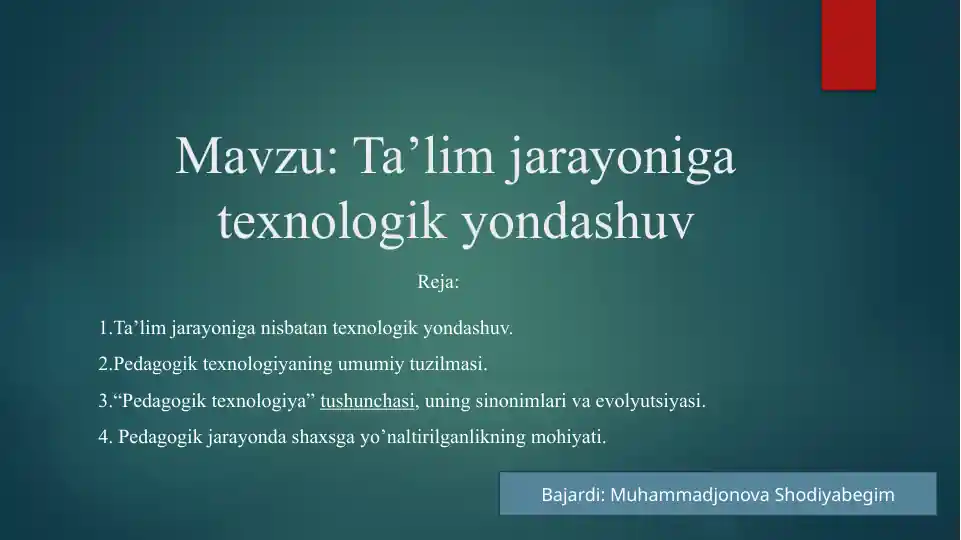 Mavzu: Ta’lim jarayoniga texnologik yondashuv

Reja:

1.Ta’lim jarayoniga nisbatan texnologik yondashuv.

2.Pedagogik texnologiyaning umumiy tuzilmasi.

3.“Pedagogik texnologiya” tushunchasi, uning sinonimlari va evolyutsiyasi.

4. Pedagogik jarayonda shaxsga yo’naltirilganlikning mohiyati.

Bajardi: Muhammadjonova Shodiyabegim